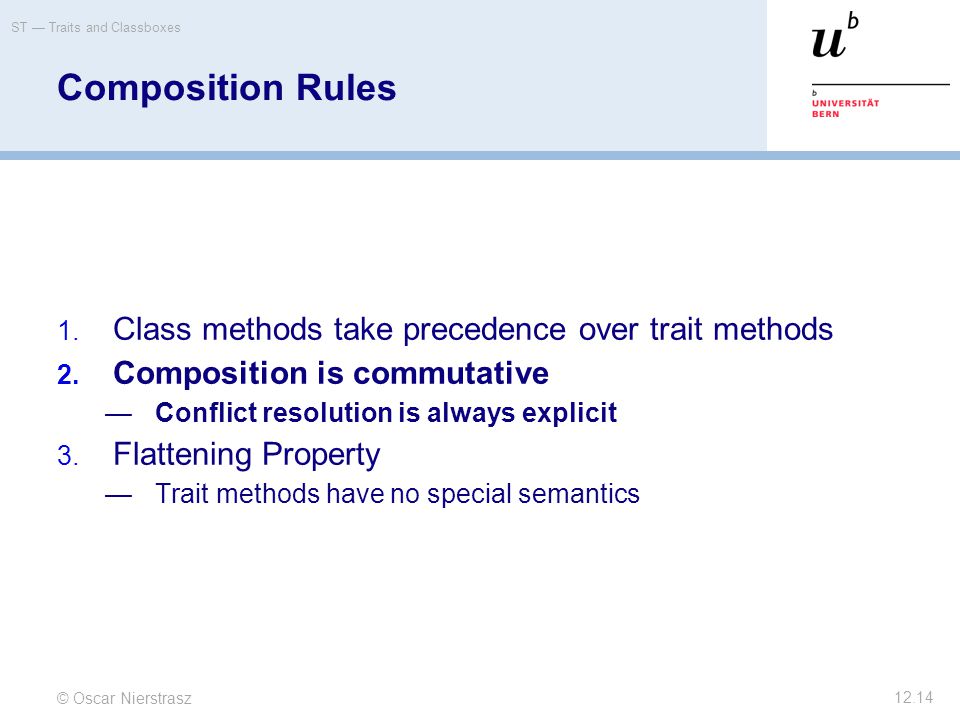 ST — Traits and Classboxes

$u^b$

b UNIVERSITÄT BERN

Composition Rules

1. Class methods take precedence over trait methods
2. Composition is commutative
— Conflict resolution is always explicit
3. Flattening Property
— Trait methods have no special semantics

© Oscar Nierstrasz

12.14